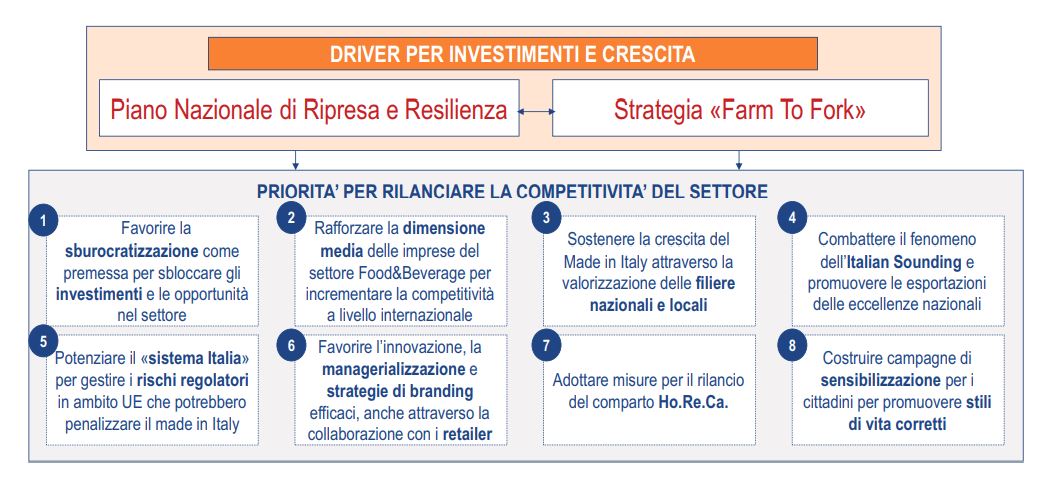 DRIVER PER INVESTIMENTI E CRESCITA

Piano Nazionale di Ripresa e Resilienza

Strategia «Farm To Fork»

PRIORITA' PER RILANCIARE LA COMPETITIVITA' DEL SETTORE

1
Favorire la sburocratizzazione come premessa per sbloccare gli investimenti e le opportunità nel settore

2
Rafforzare la dimensione media delle imprese del settore Food&Beverage per incrementare la competitività a livello internazionale

3
Sostenere la crescita del Made in Italy attraverso la valorizzazione delle filiere nazionali e locali

4
Combattere il fenomeno dell'Italian Sounding e promuovere le esportazioni delle eccellenze nazionali

5
Potenziare il «sistema Italia» per gestire i rischi regolatori in ambito UE che potrebbero penalizzare il made in Italy

6
Favorire l'innovazione, la managerializzazione e strategie di branding efficaci, anche attraverso la collaborazione con i retailer

7
Adottare misure per il rilancio del comparto Ho.Re.Ca.

8
Costruire campagne di sensibilizzazione per i cittadini per promuovere stili di vita corretti